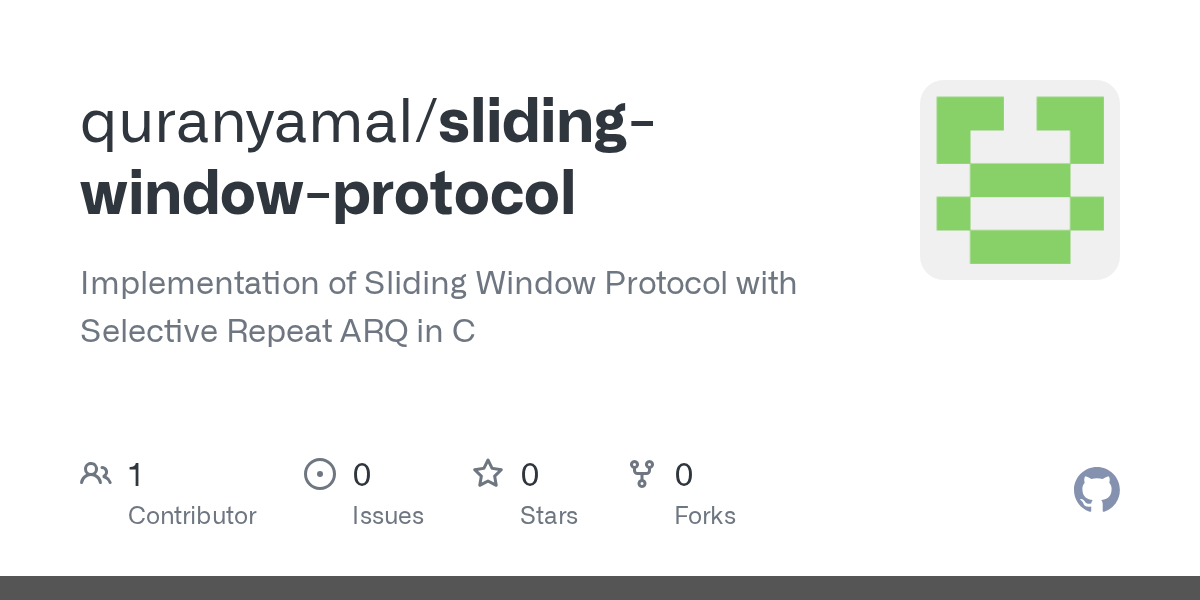 quranyamal/sliding-window-protocol

Implementation of Sliding Window Protocol with Selective Repeat ARQ in C

1 Contributor

0 Issues

0 Stars

0 Forks